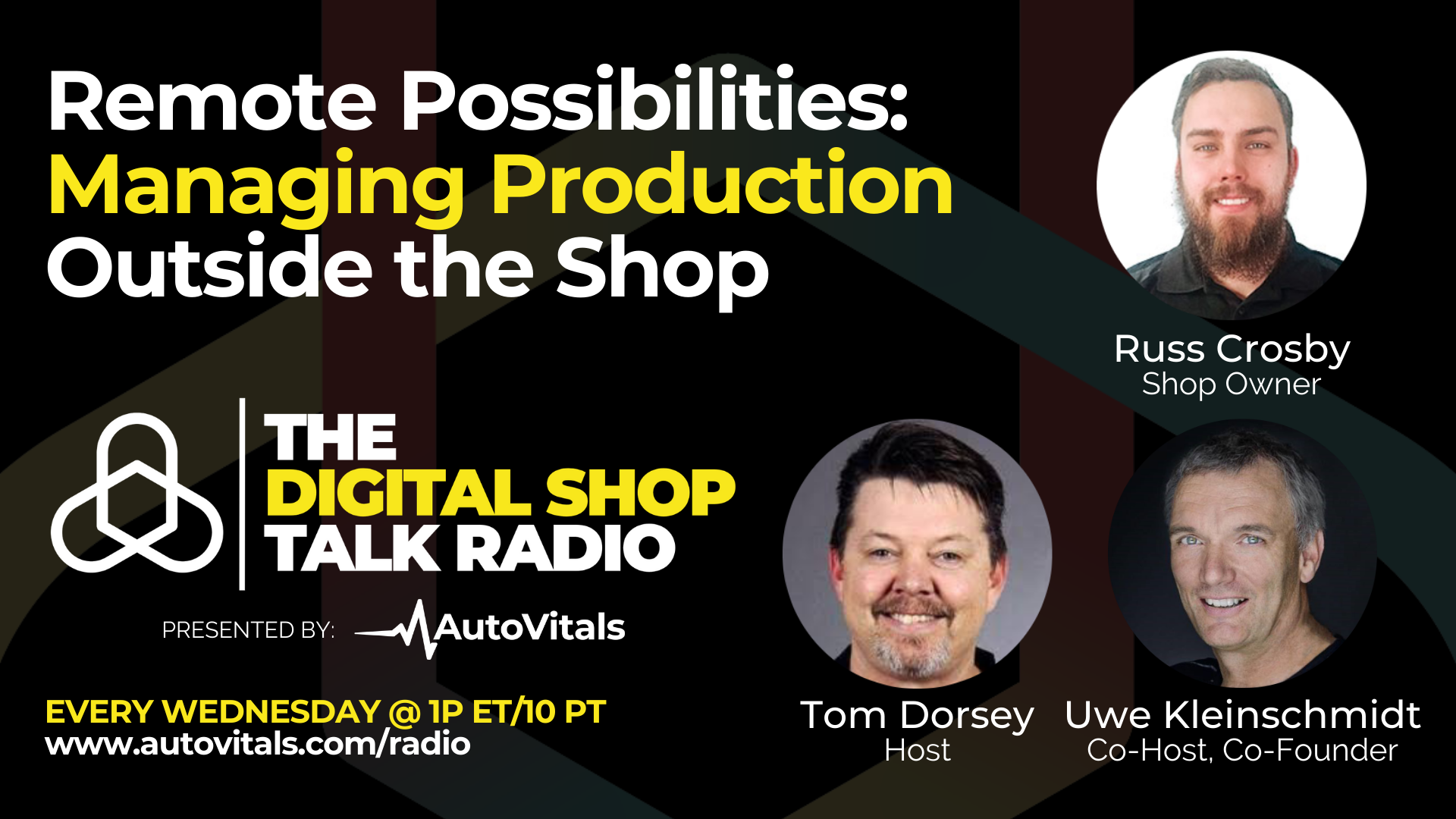 Remote Possibilities:
Managing Production
Outside the Shop

Russ Crosby
Shop Owner

THE
DIGITAL SHOP
TALK RADIO

PRESENTED BY: AutoVitals

EVERY WEDNESDAY @ 1P ET/10 PT
www.autovitals.com/radio

Tom Dorsey
Host

Uwe Kleinschmidt
Co-Host, Co-Founder